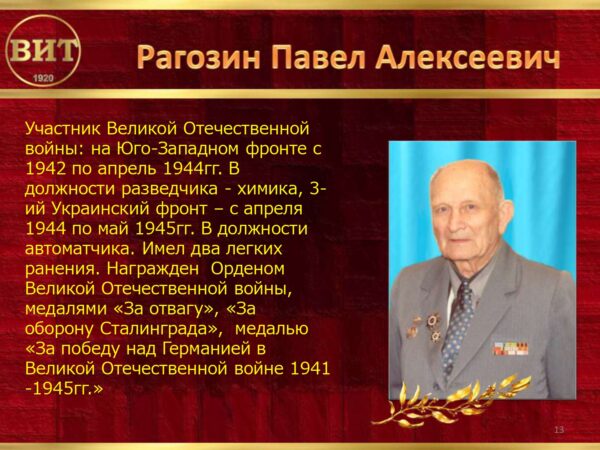 ВИТ
1920

Рагозин Павел Алексеевич

Участник Великой Отечественной войны: на Юго-Западном фронте с 1942 по апрель 1944гг. В должности разведчика - химика, 3-ий Украинский фронт – с апреля 1944 по май 1945гг. В должности автоматчика. Имел два легких ранения. Награжден Орденом Великой Отечественной войны, медалями «За отвагу», «За оборону Сталинграда», медалью «За победу над Германией в Великой Отечественной войне 1941 -1945гг.»

13